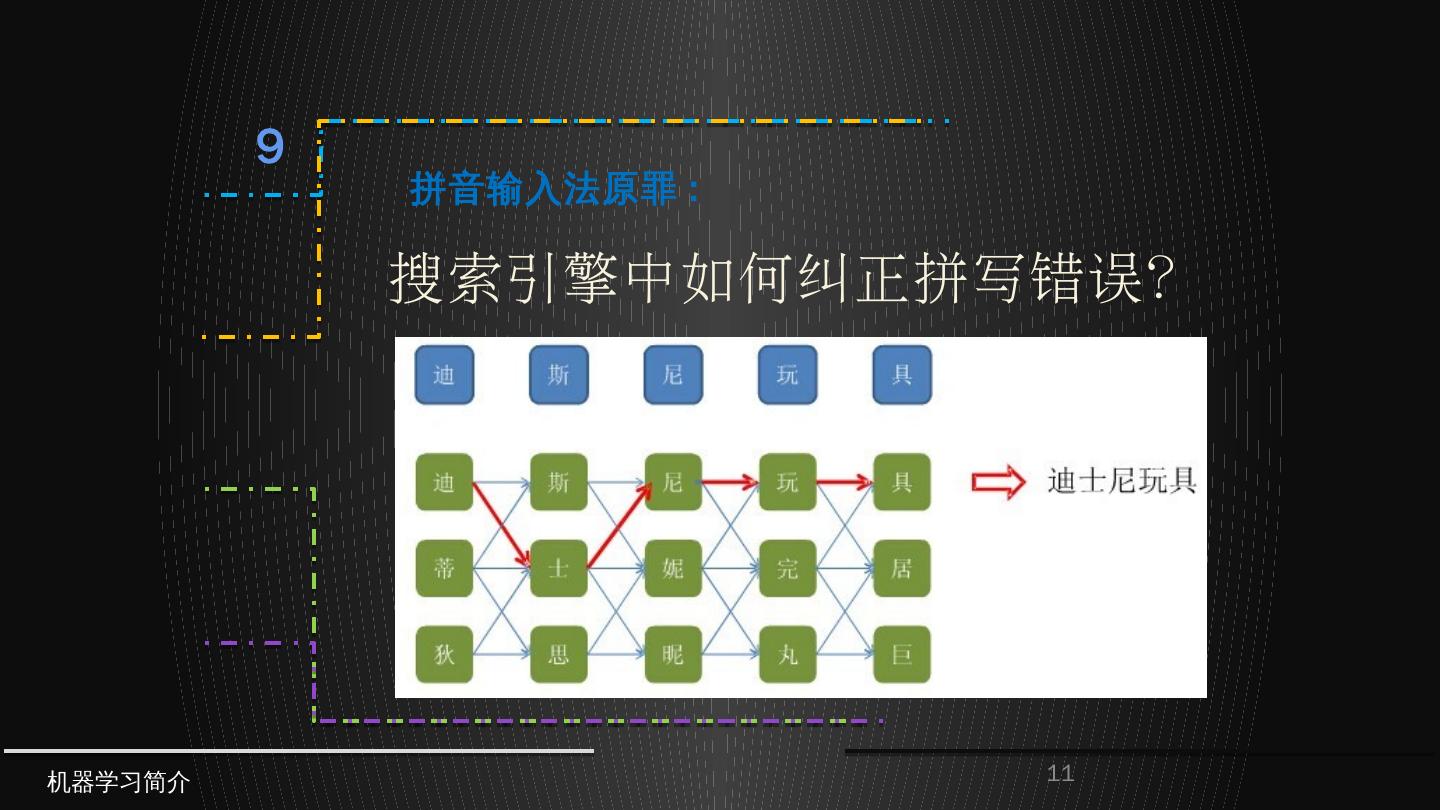 9

拼音输入法原罪：

搜索引擎中如何纠正拼写错误?

迪 斯 尼 玩 具

迪 斯 尼 玩 具

蒂 士 妮 完 居

狄 思 昵 丸 巨

迪士尼玩具

机器学习简介

11